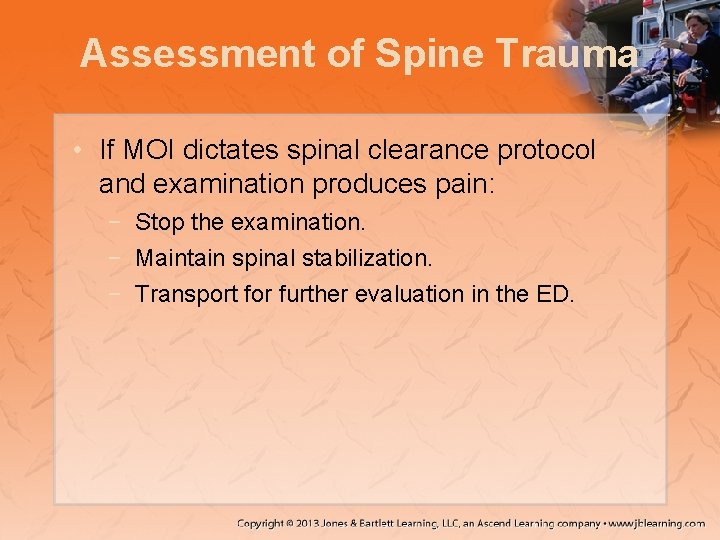 Assessment of Spine Trauma

• If MOI dictates spinal clearance protocol and examination produces pain:
  − Stop the examination.
  − Maintain spinal stabilization.
  − Transport for further evaluation in the ED.

Copyright © 2013 Jones & Bartlett Learning, LLC, an Ascend Learning company • www.jblearning.com